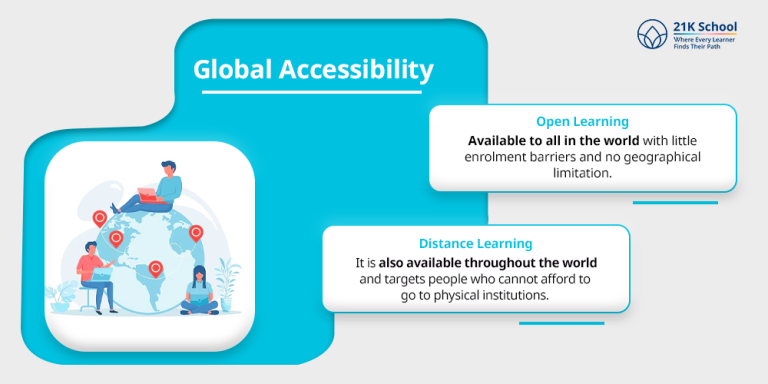 21K School
Where Every Learner Finds Their Path

Global Accessibility

Open Learning
Available to all in the world with little enrolment barriers and no geographical limitation.

Distance Learning
It is also available throughout the world and targets people who cannot afford to go to physical institutions.